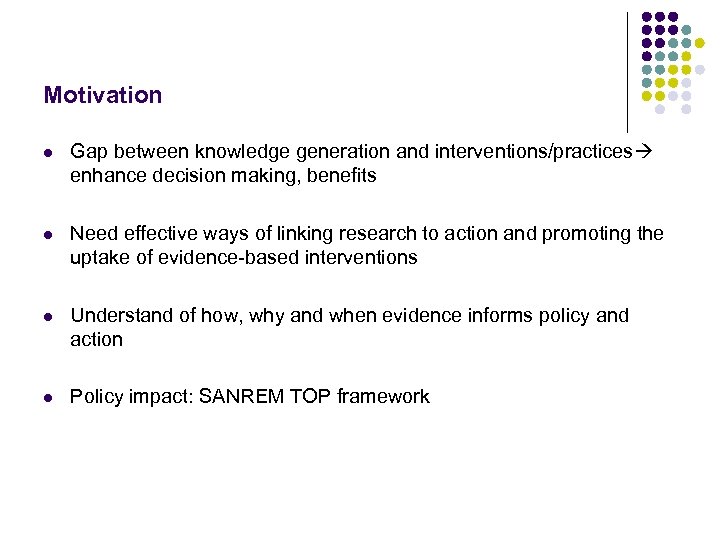 Motivation

- Gap between knowledge generation and interventions/practices→ enhance decision making, benefits

- Need effective ways of linking research to action and promoting the uptake of evidence-based interventions

- Understand of how, why and when evidence informs policy and action

- Policy impact: SANREM TOP framework